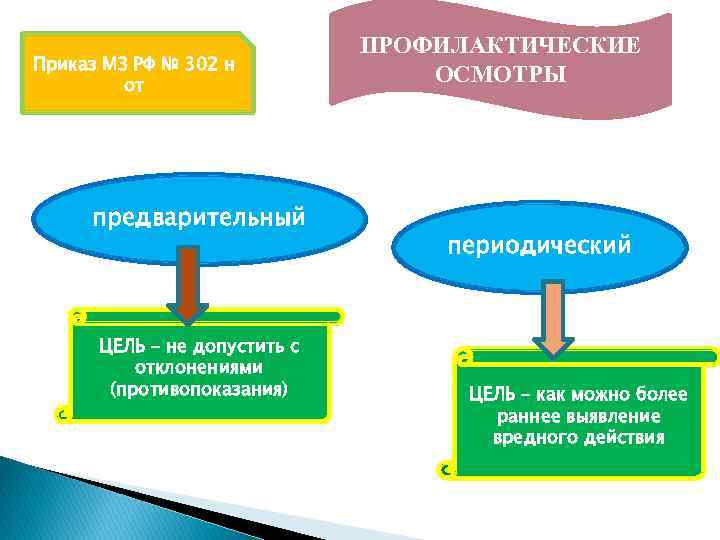 Приказ МЗ РФ № 302 н от

ПРОФИЛАКТИЧЕСКИЕ ОСМОТРЫ

предварительный

периодический

ЦЕЛЬ – не допустить с отклонениями (противопоказания)

ЦЕЛЬ – как можно более раннее выявление вредного действия